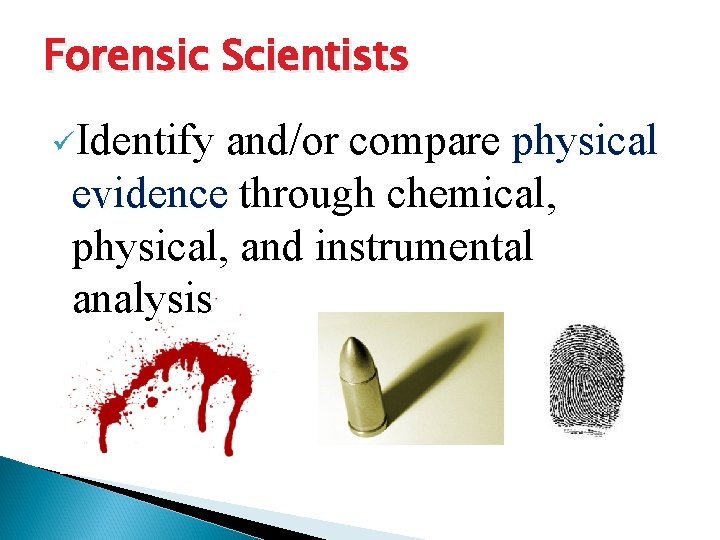 Forensic Scientists

✓Identify and/or compare physical evidence through chemical, physical, and instrumental analysis